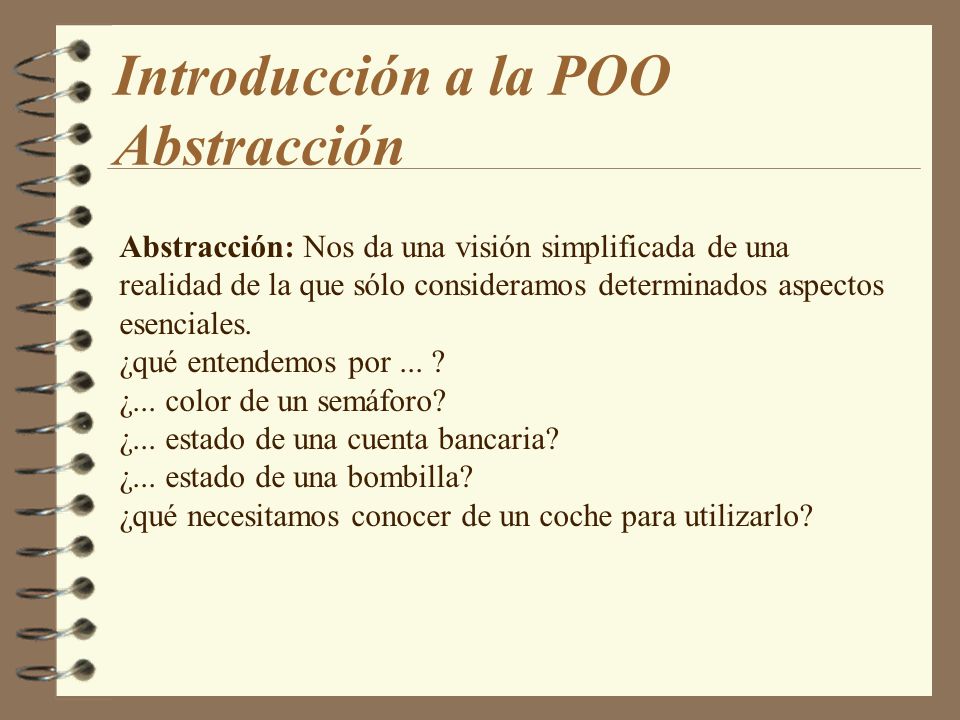 Introducción a la POO
Abstracción

Abstracción: Nos da una visión simplificada de una realidad de la que sólo consideramos determinados aspectos esenciales.
¿qué entendemos por ... ?
¿... color de un semáforo?
¿... estado de una cuenta bancaria?
¿... estado de una bombilla?
¿qué necesitamos conocer de un coche para utilizarlo?